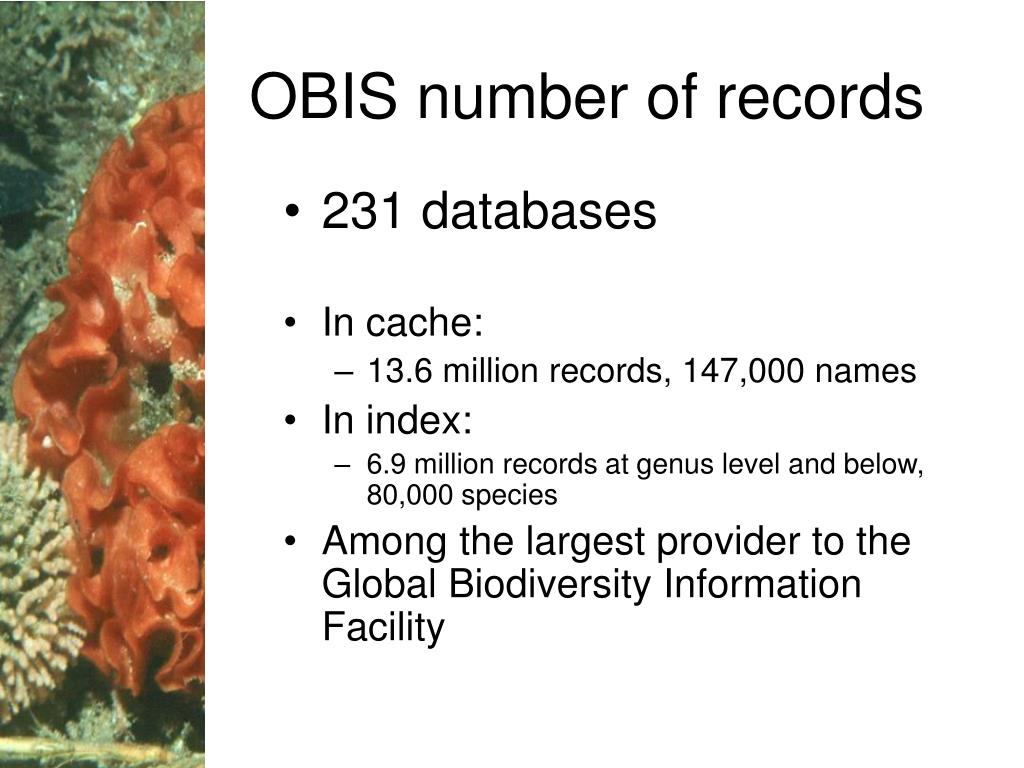 OBIS number of records

• 231 databases

• In cache:
– 13.6 million records, 147,000 names

• In index:
– 6.9 million records at genus level and below, 80,000 species

• Among the largest provider to the Global Biodiversity Information Facility